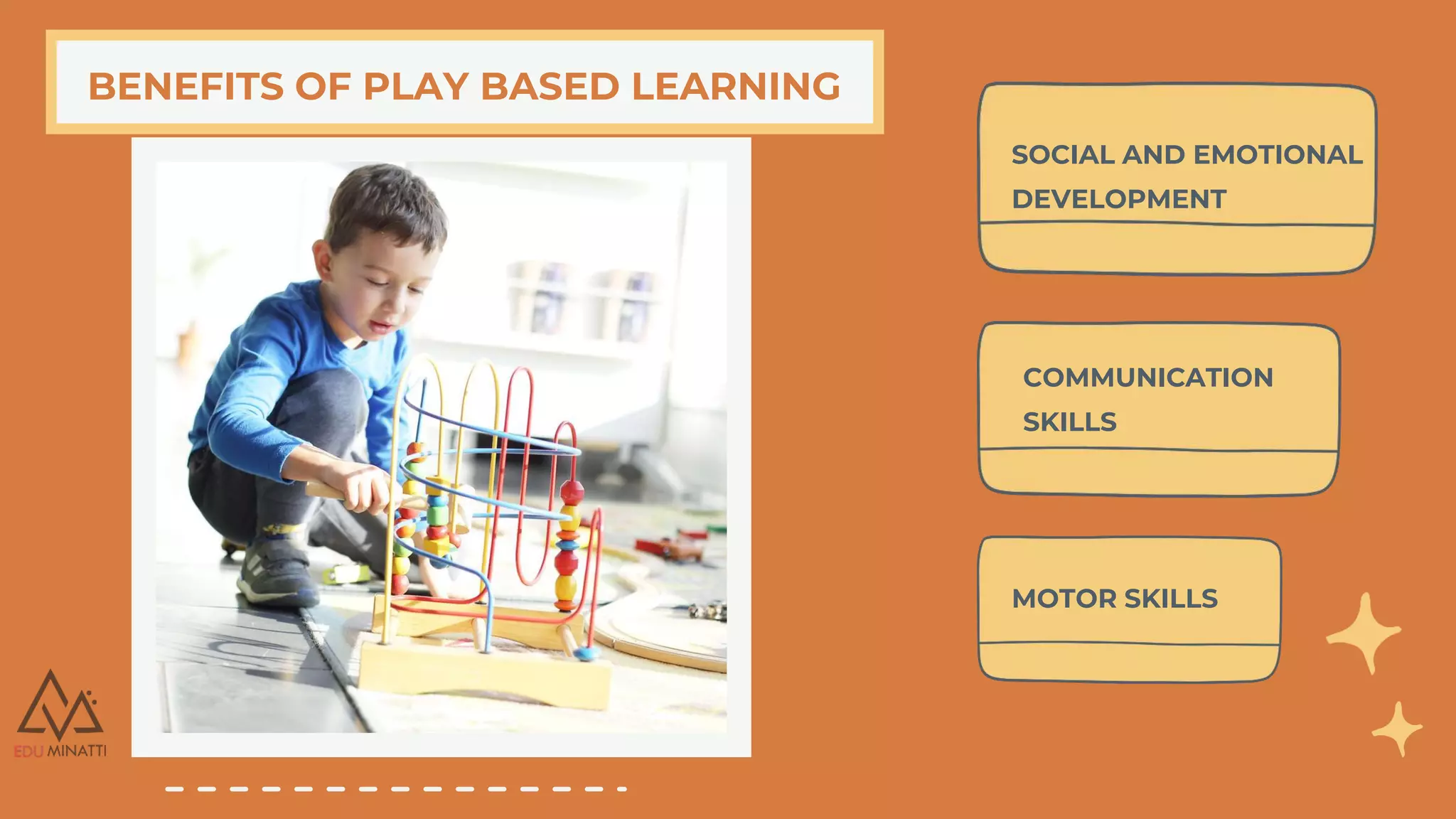 BENEFITS OF PLAY BASED LEARNING

SOCIAL AND EMOTIONAL DEVELOPMENT

COMMUNICATION SKILLS

MOTOR SKILLS

EDU MINATTI